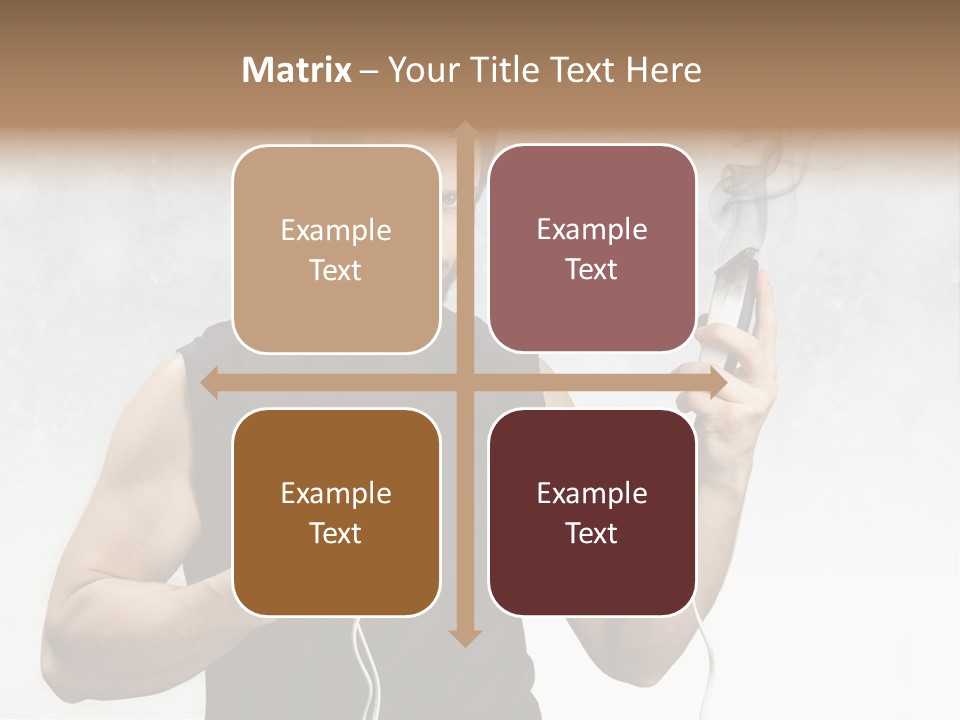 Matrix – Your Title Text Here

Example Text

Example Text

Example Text

Example Text